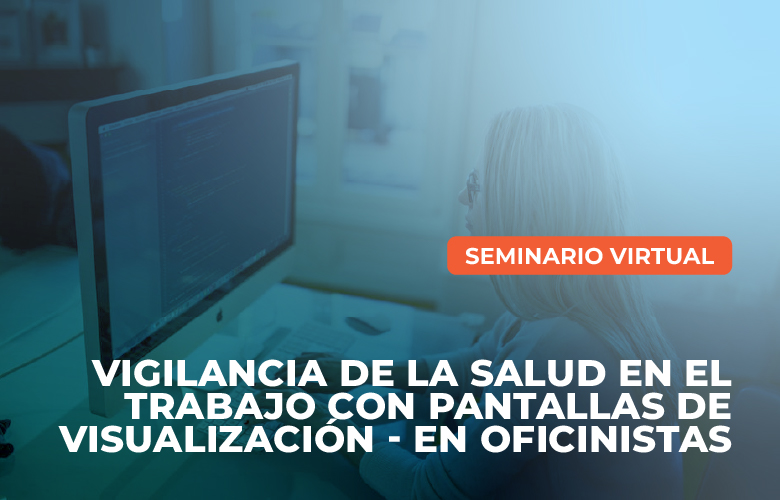 SEMINARIO VIRTUAL

VIGILANCIA DE LA SALUD EN EL TRABAJO CON PANTALLAS DE VISUALIZACIÓN - EN OFICINISTAS